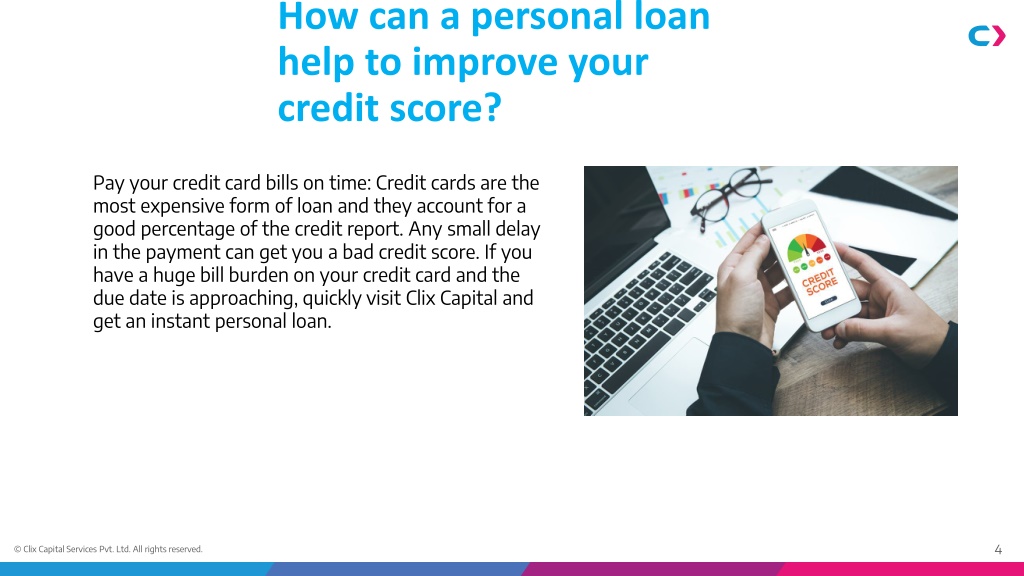 How can a personal loan help to improve your credit score?

Pay your credit card bills on time: Credit cards are the most expensive form of loan and they account for a good percentage of the credit report. Any small delay in the payment can get you a bad credit score. If you have a huge bill burden on your credit card and the due date is approaching, quickly visit Clix Capital and get an instant personal loan.

CREDIT SCORE

© Clix Capital Services Pvt. Ltd. All rights reserved.

4